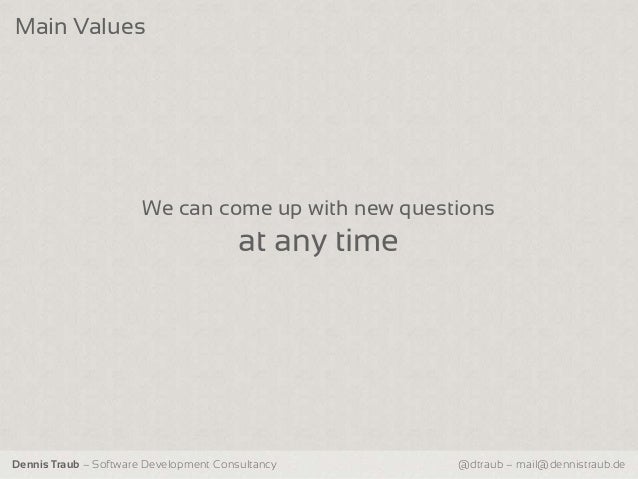 Main Values

We can come up with new questions
at any time

Dennis Traub – Software Development Consultancy

@dtraub – mail@dennistraub.de